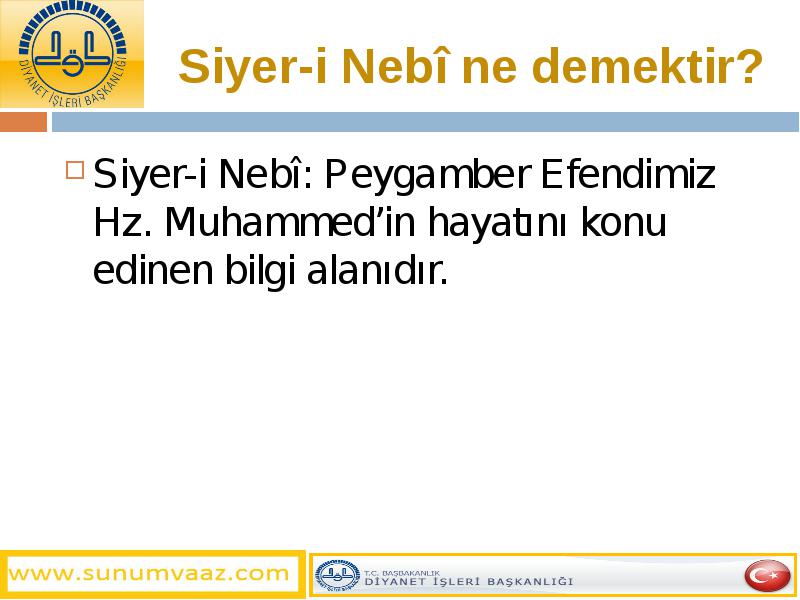 DİYANET İŞLERİ BAŞKANLIĞI

Siyer-i Nebî ne demektir?

Siyer-i Nebî: Peygamber Efendimiz Hz. Muhammed'in hayatını konu edinen bilgi alanıdır.

www.sunumvaaz.com

T.C. BAŞBAKANLIK
DİYANET İŞLERİ BAŞKANLIĞI